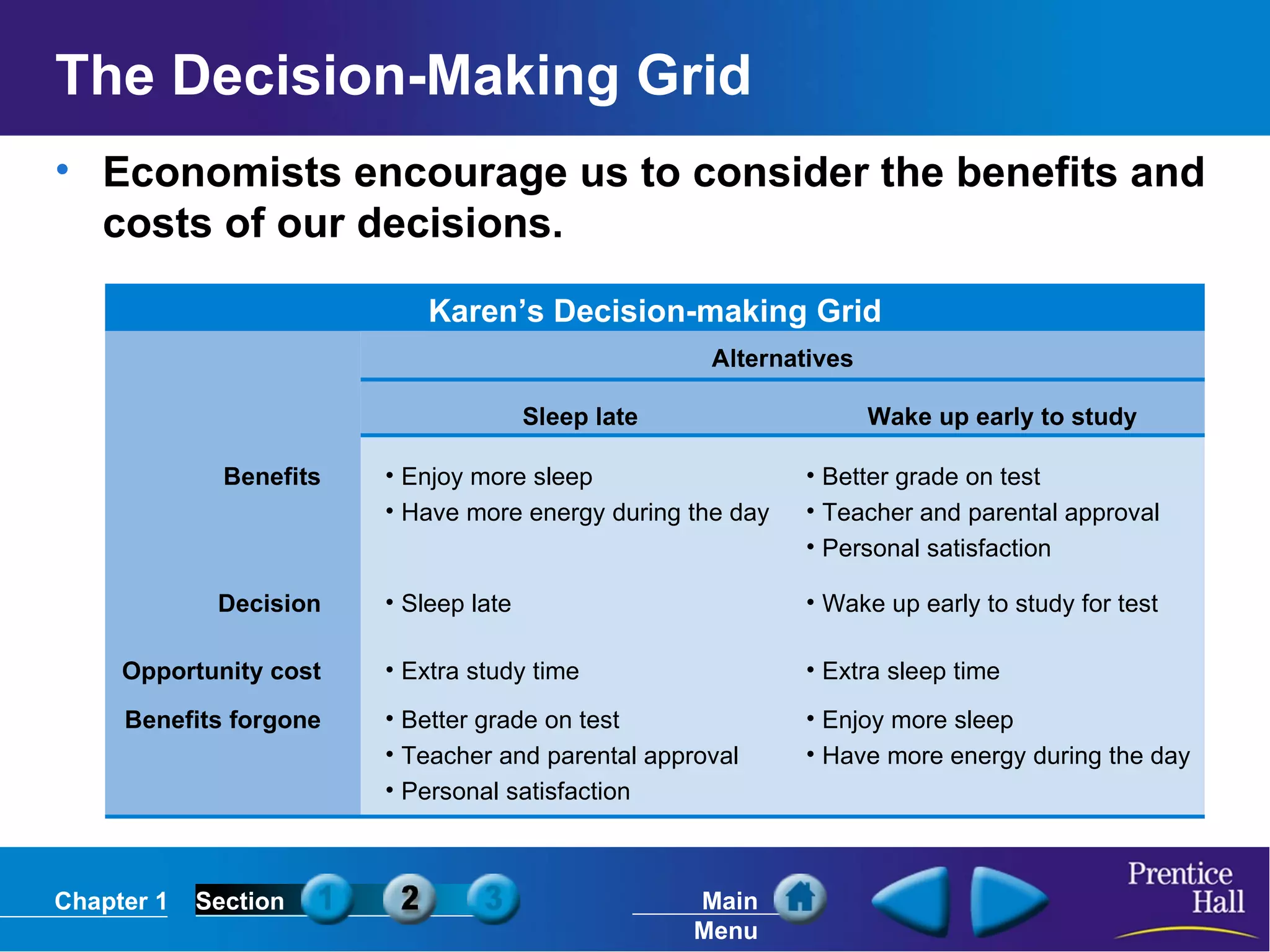 The Decision-Making Grid

• Economists encourage us to consider the benefits and costs of our decisions.

Karen's Decision-making Grid

| | Alternatives | |
|---|---|---|
| | Sleep late | Wake up early to study |
| Benefits | • Enjoy more sleep • Have more energy during the day | • Better grade on test • Teacher and parental approval • Personal satisfaction |
| Decision | • Sleep late | • Wake up early to study for test |
| Opportunity cost | • Extra study time | • Extra sleep time |
| Benefits forgone | • Better grade on test • Teacher and parental approval • Personal satisfaction | • Enjoy more sleep • Have more energy during the day |

Chapter 1 Section 1 2 3 Main Menu

Prentice Hall